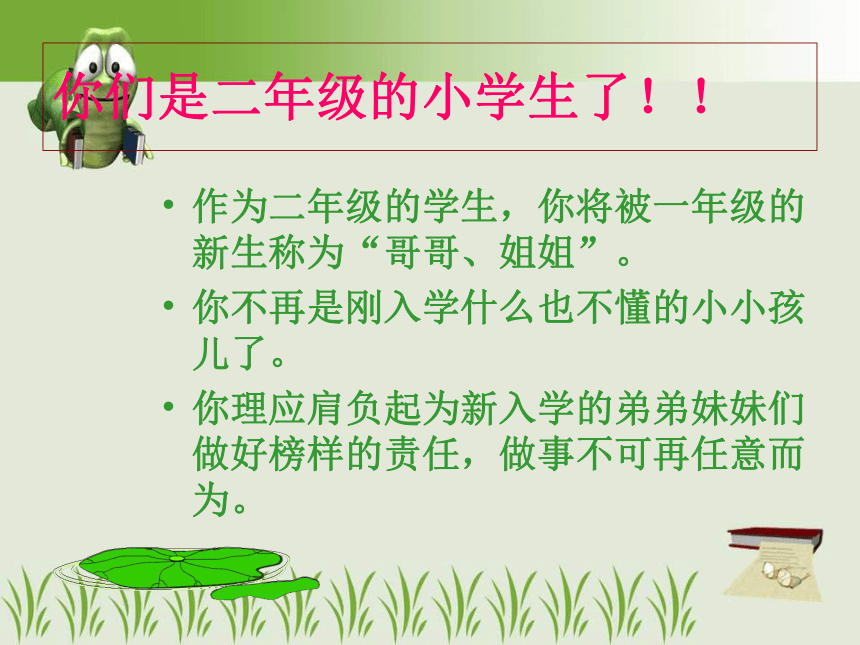 你们是二年级的小学生了！！

• 作为二年级的学生，你将被一年级的新生称为“哥哥、姐姐”。

• 你不再是刚入学什么也不懂的小小孩儿了。

• 你理应肩负起为新入学的弟弟妹妹们做好榜样的责任，做事不可再任意而为。